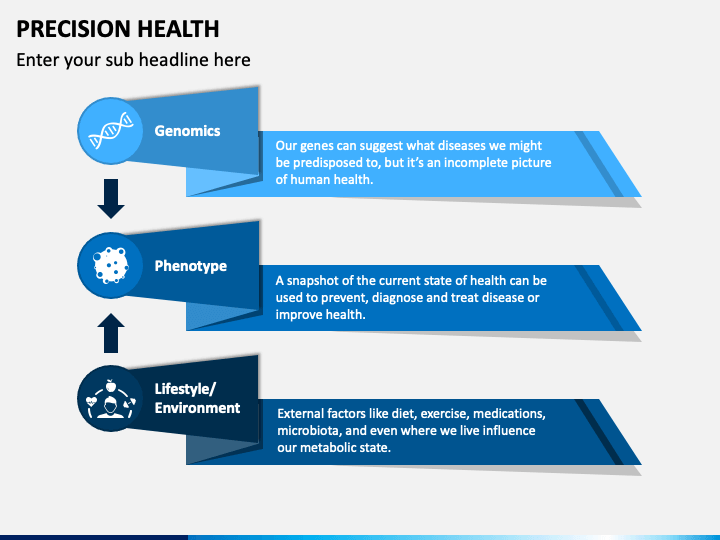 PRECISION HEALTH

Enter your sub headline here

Genomics

Our genes can suggest what diseases we might be predisposed to, but it's an incomplete picture of human health.

Phenotype

A snapshot of the current state of health can be used to prevent, diagnose and treat disease or improve health.

Lifestyle/ Environment

External factors like diet, exercise, medications, microbiota, and even where we live influence our metabolic state.